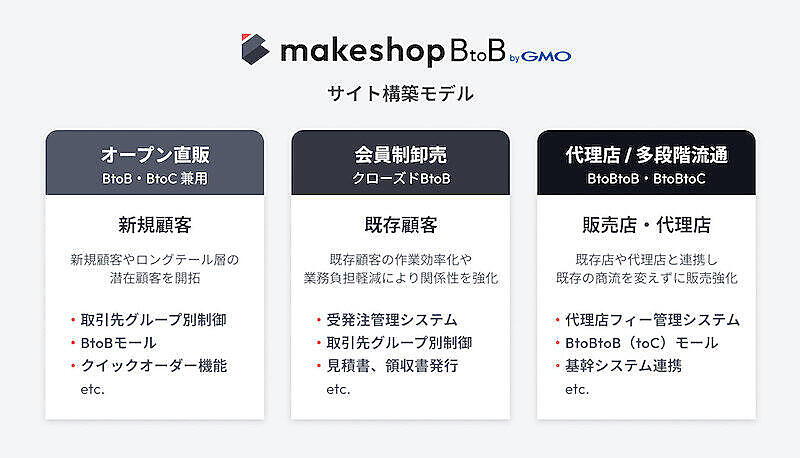 makeshop BtoB by GMO

サイト構築モデル

オープン直販
BtoB・BtoC 兼用

新規顧客

新規顧客やロングテール層の潜在顧客を開拓

・取引先グループ別制御
・BtoBモール
・クイックオーダー機能
etc.

会員制卸売
クローズドBtoB

既存顧客

既存顧客の作業効率化や業務負担軽減により関係性を強化

・受発注管理システム
・取引先グループ別制御
・見積書、領収書発行
etc.

代理店 / 多段階流通
BtoBtoB・BtoBtoC

販売店・代理店

既存店や代理店と連携し既存の商流を変えずに販売強化

・代理店フィー管理システム
・BtoBtoB（toC）モール
・基幹システム連携
etc.